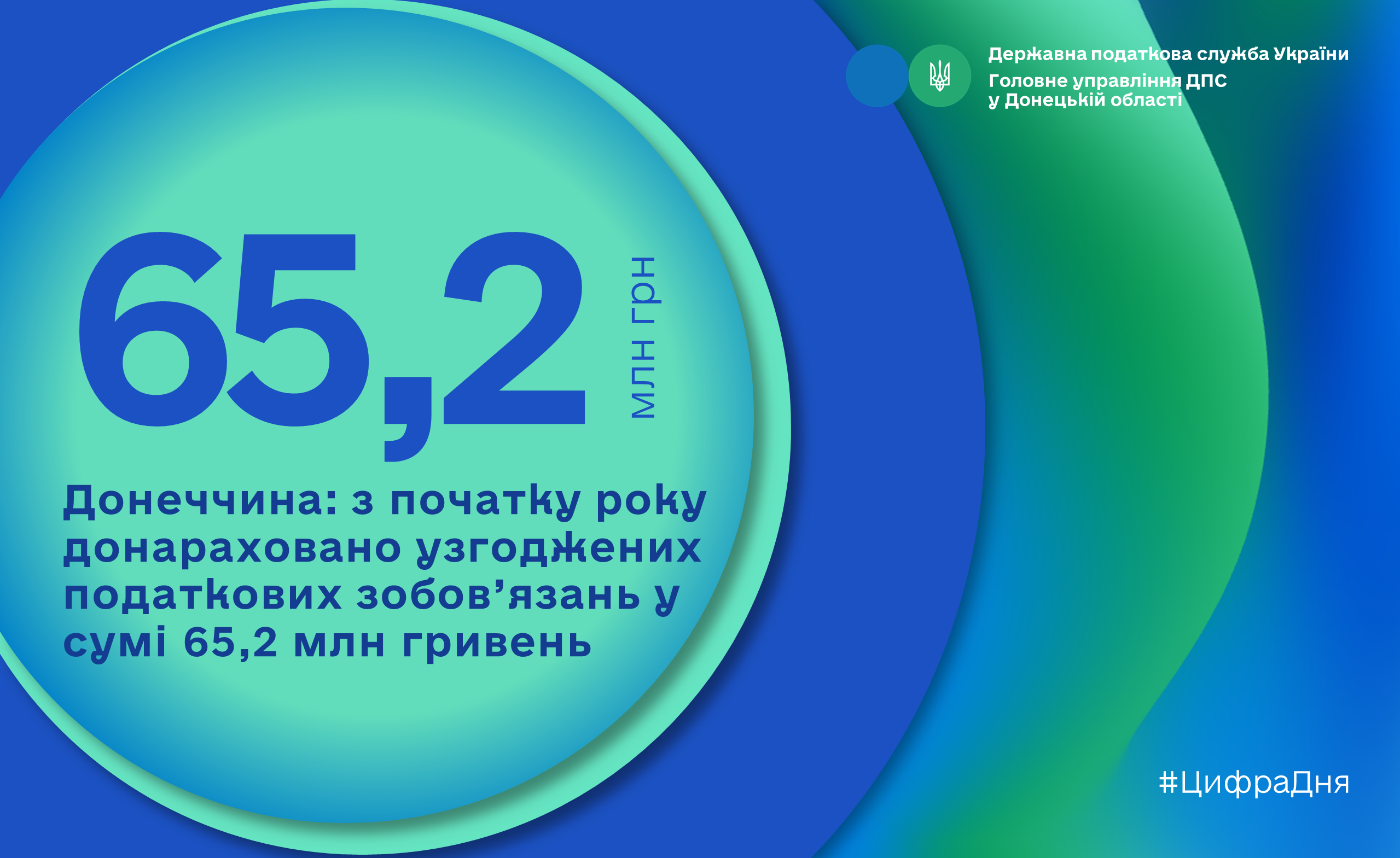 Державна податкова служба України
Головне управління ДПС у Донецькій області

65,2 млн грн

Донеччина: з початку року донараховано узгоджених податкових зобов’язань у сумі 65,2 млн гривень

#ЦифраДня